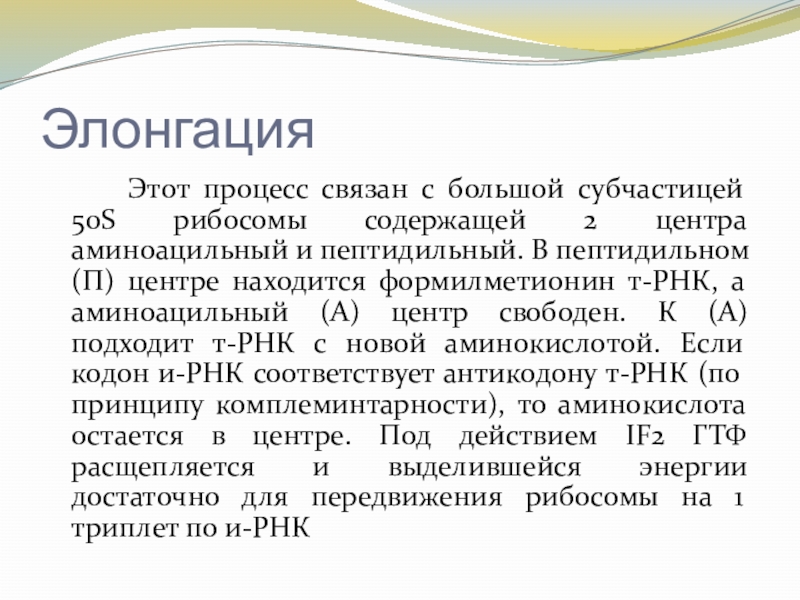 Элонгация

Этот процесс связан с большой субчастицей 50S рибосомы содержащей 2 центра аминоацильный и пептидильный. В пептидильном (П) центре находится формилметионин т-РНК, а аминоацильный (А) центр свободен. К (А) подходит т-РНК с новой аминокислотой. Если кодон и-РНК соответствует антикодону т-РНК (по принципу комплеминтарности), то аминокислота остается в центре. Под действием IF2 ГТФ расщепляется и выделившейся энергии достаточно для передвижения рибосомы на 1 триплет по и-РНК